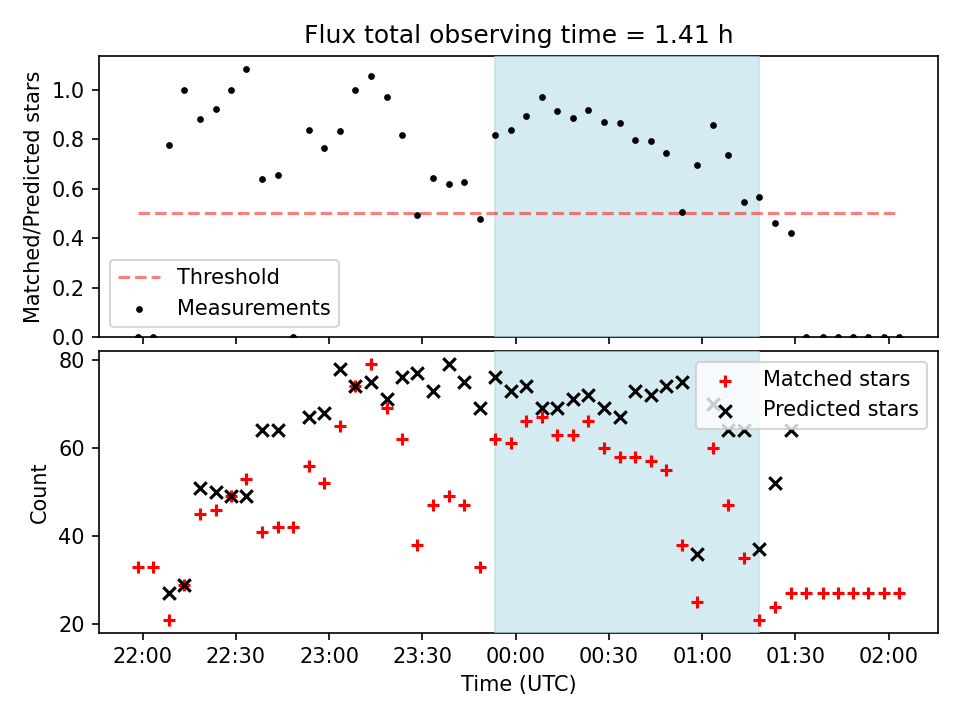 Flux total observing time = 1.41 h

Matched/Predicted stars

1.0
0.8
0.6
0.4
0.2
0.0

Threshold
Measurements

Count

80
60
40
20

Matched stars
Predicted stars

22:00
22:30
23:00
23:30
00:00
00:30
01:00
01:30
02:00

Time (UTC)